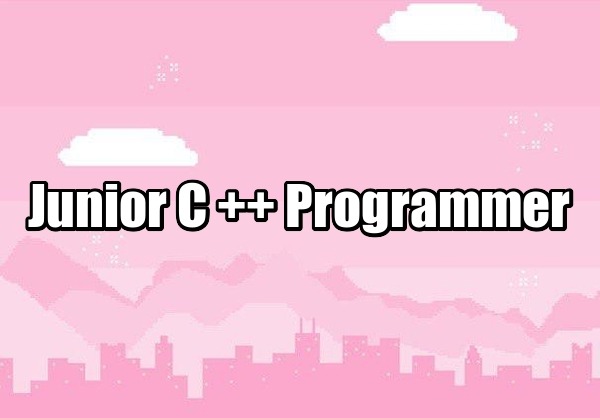 Junior C ++ Programmer